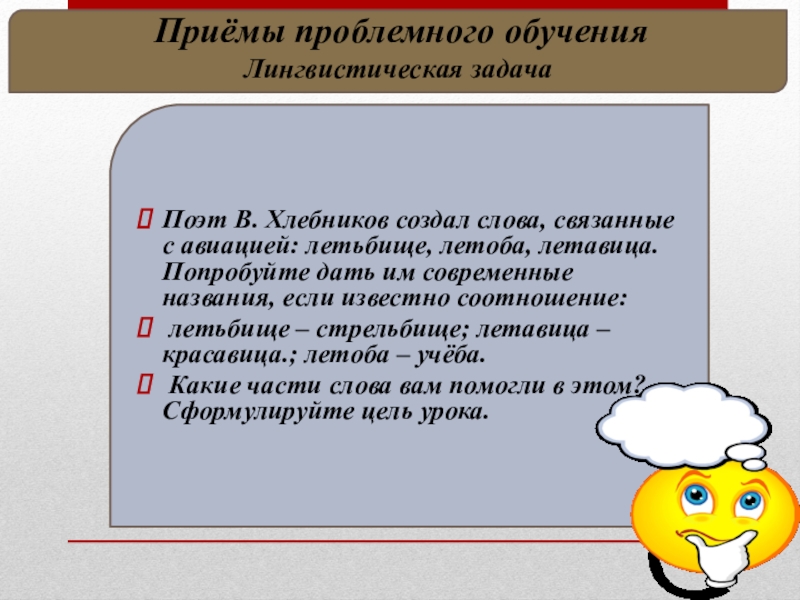 Приёмы проблемного обучения
Лингвистическая задача

Поэт В. Хлебников создал слова, связанные с авиацией: летьбище, летоба, летавица. Попробуйте дать им современные названия, если известно соотношение:

летьбище – стрельбище; летавица – красавица.; летоба – учёба.

Какие части слова вам помогли в этом? Сформулируйте цель урока.